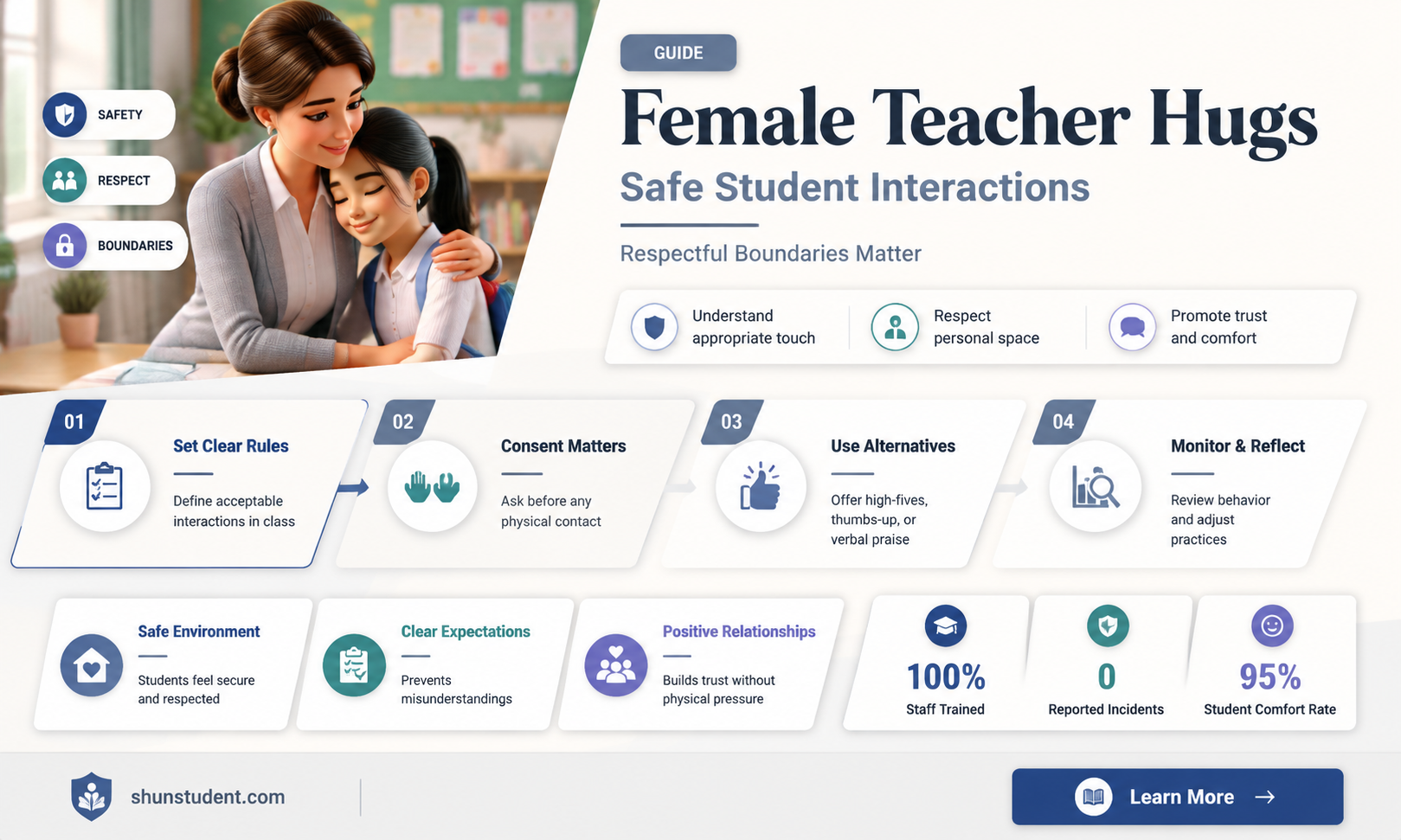 SAFETY

RESPECT

BOUNDARIES

GUIDE

Female Teacher Hugs

Safe Student Interactions

Respectful Boundaries Matter

Understand appropriate touch

Respect personal space

Promote trust and comfort

01

Set Clear Rules

Define acceptable interactions in class

02

Consent Matters

Ask before any physical contact

03

Use Alternatives

Offer high-fives, thumbs-up, or verbal praise

04

Monitor & Reflect

Review behavior and adjust practices

Safe Environment

Students feel secure and respected

Clear Expectations

Prevents misunderstandings

Positive Relationships

Builds trust without physical pressure

100%

Staff Trained

0

Reported Incidents

95%

Student Comfort Rate

shunstudent.com

Learn More →